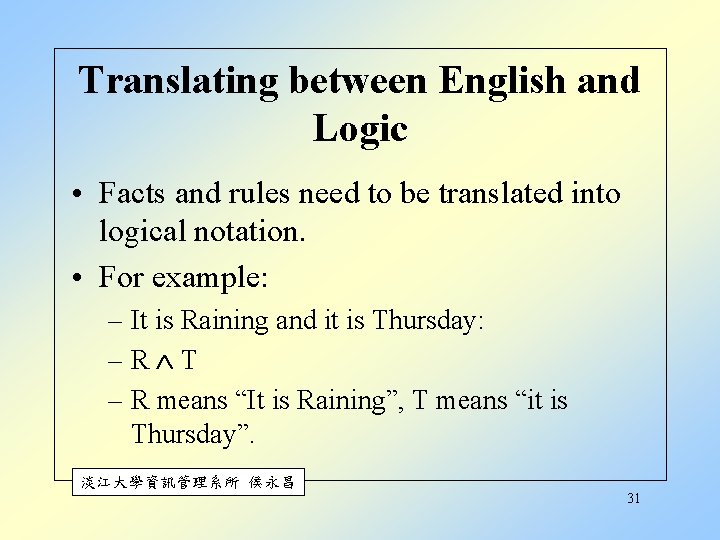 Translating between English and Logic

• Facts and rules need to be translated into logical notation.

• For example:
– It is Raining and it is Thursday:
– $R \wedge T$
– R means “It is Raining”, T means “it is Thursday”.

淡江大學資訊管理系所 侯永昌

31